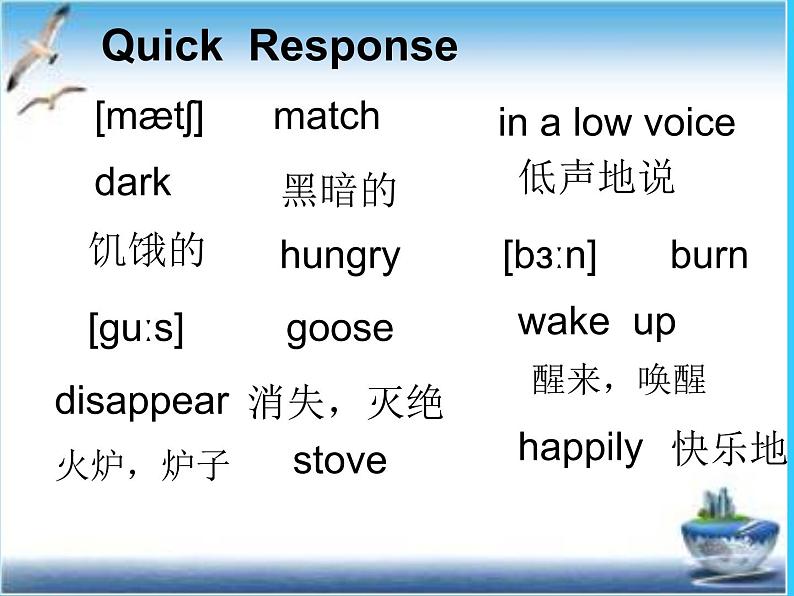 Quick Response

[mætʃ] match

dark 黑暗的

饥饿的 hungry

[guːs] goose

disappear 消失，灭绝

火炉，炉子 stove

in a low voice

低声地说

[bɜːn] burn

wake up

醒来，唤醒

happily 快乐地